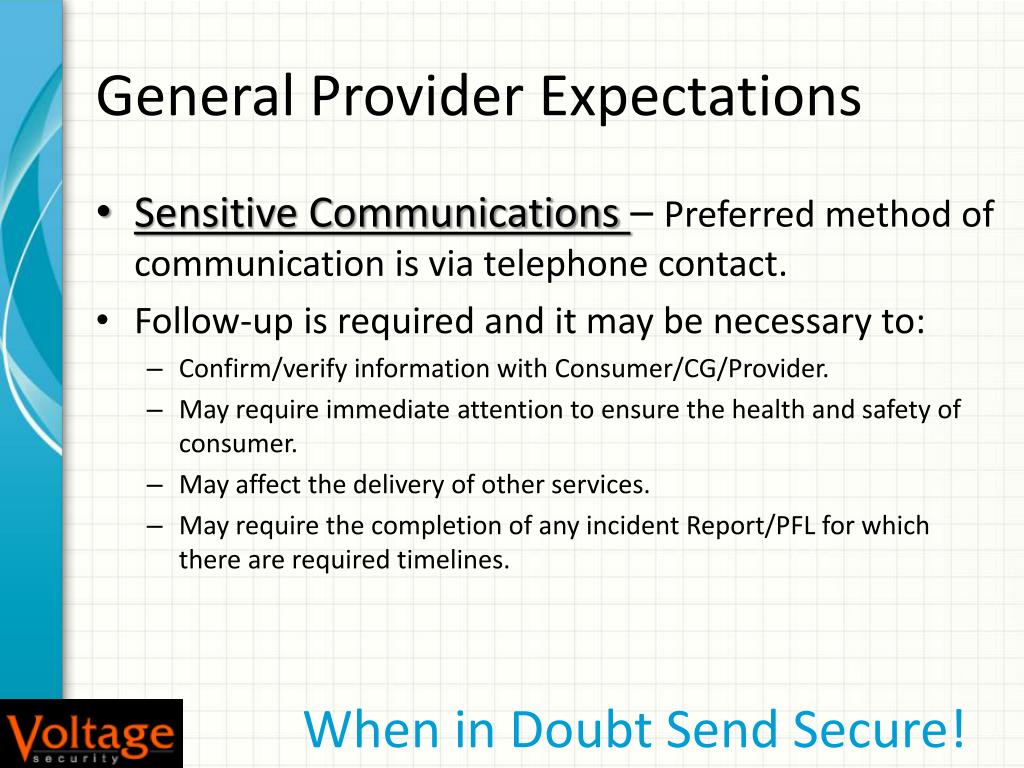 General Provider Expectations

• Sensitive Communications – Preferred method of communication is via telephone contact.
• Follow-up is required and it may be necessary to:
– Confirm/verify information with Consumer/CG/Provider.
– May require immediate attention to ensure the health and safety of consumer.
– May affect the delivery of other services.
– May require the completion of any incident Report/PFL for which there are required timelines.

Voltage security

When in Doubt Send Secure!